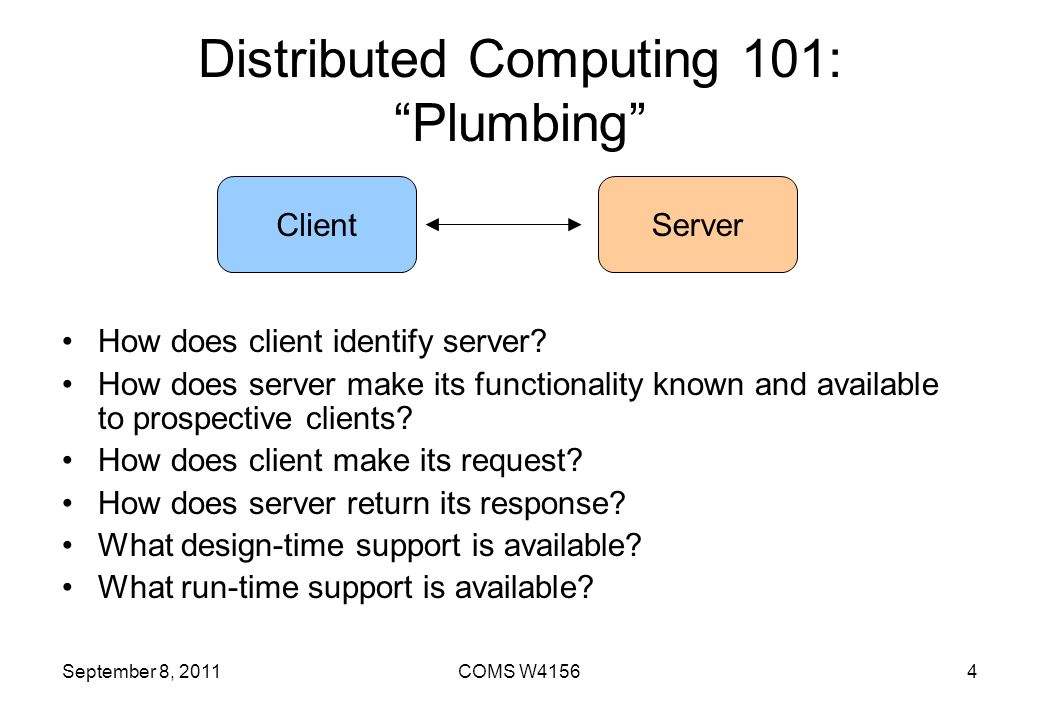 Distributed Computing 101: “Plumbing”

Client

Server

• How does client identify server?
• How does server make its functionality known and available to prospective clients?
• How does client make its request?
• How does server return its response?
• What design-time support is available?
• What run-time support is available?

September 8, 2011

COMS W4156

4